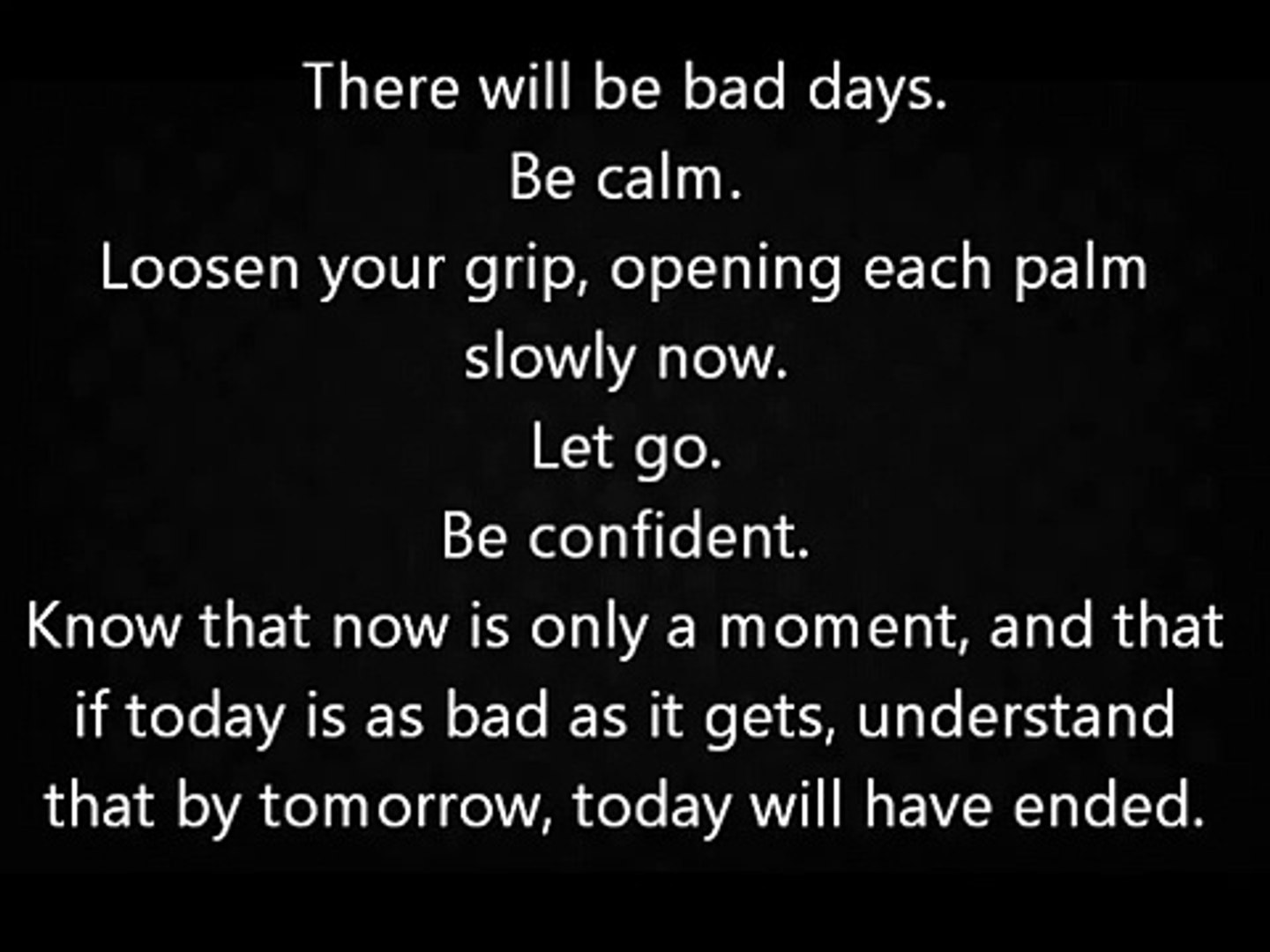 There will be bad days.
Be calm.
Loosen your grip, opening each palm
slowly now.
Let go.
Be confident.
Know that now is only a moment, and that if today is as bad as it gets, understand that by tomorrow, today will have ended.